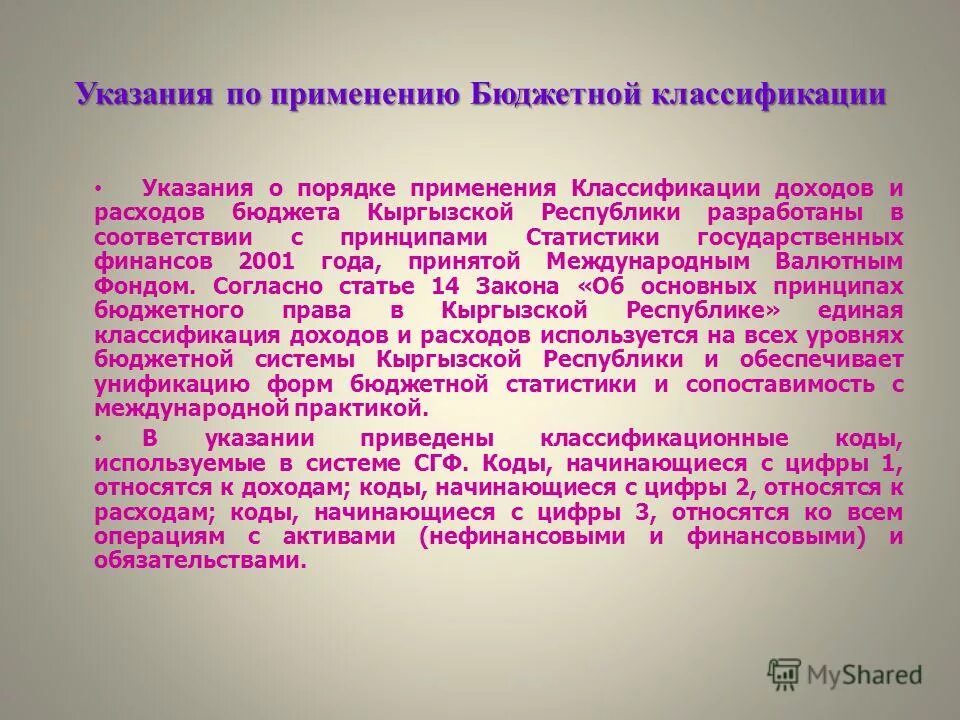 Указания по применению Бюджетной классификации

• Указания о порядке применения Классификации доходов и расходов бюджета Кыргызской Республики разработаны в соответствии с принципами Статистики государственных финансов 2001 года, принятой Международным Валютным Фондом. Согласно статье 14 Закона «Об основных принципах бюджетного права в Кыргызской Республике» единая классификация доходов и расходов используется на всех уровнях бюджетной системы Кыргызской Республики и обеспечивает унификацию форм бюджетной статистики и сопоставимость с международной практикой.

• В указании приведены классификационные коды, используемые в системе СГФ. Коды, начинающиеся с цифры 1, относятся к доходам; коды, начинающиеся с цифры 2, относятся к расходам; коды, начинающиеся с цифры 3, относятся ко всем операциям с активами (нефинансовыми и финансовыми) и обязательствами.

MyShared